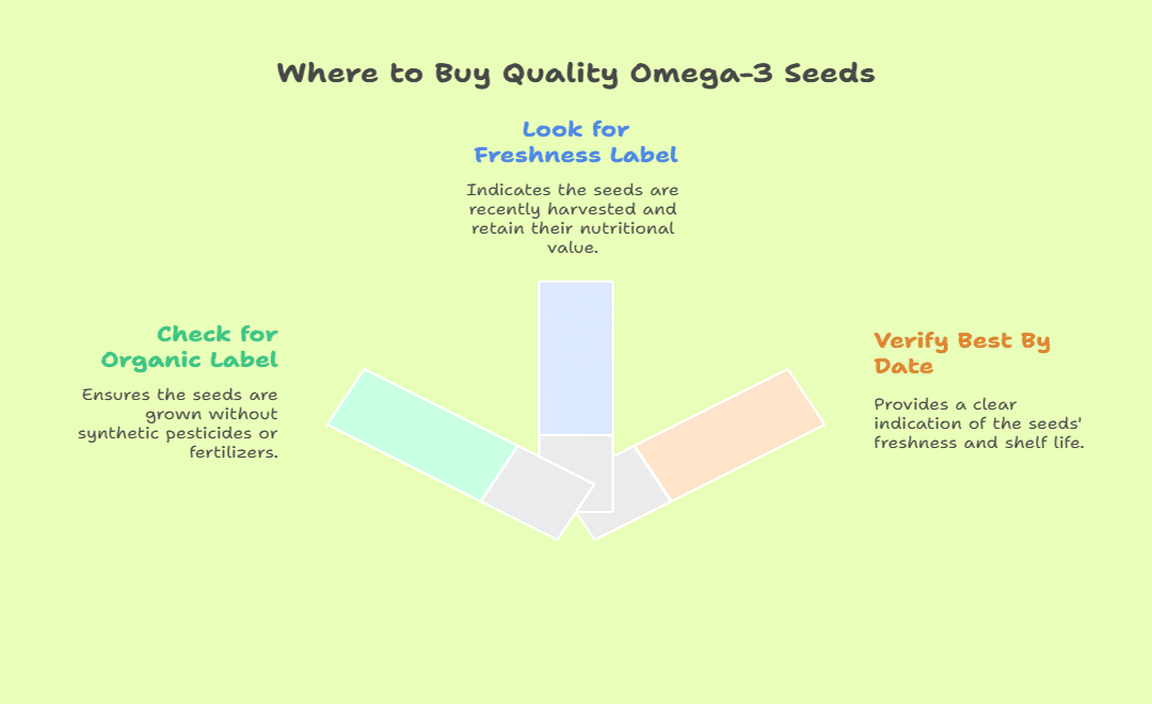 Where to Buy Quality Omega-3 Seeds

Look for Freshness Label

Indicates the seeds are recently harvested and retain their nutritional value.

Check for Organic Label

Ensures the seeds are grown without synthetic pesticides or fertilizers.

Verify Best By Date

Provides a clear indication of the seeds' freshness and shelf life.